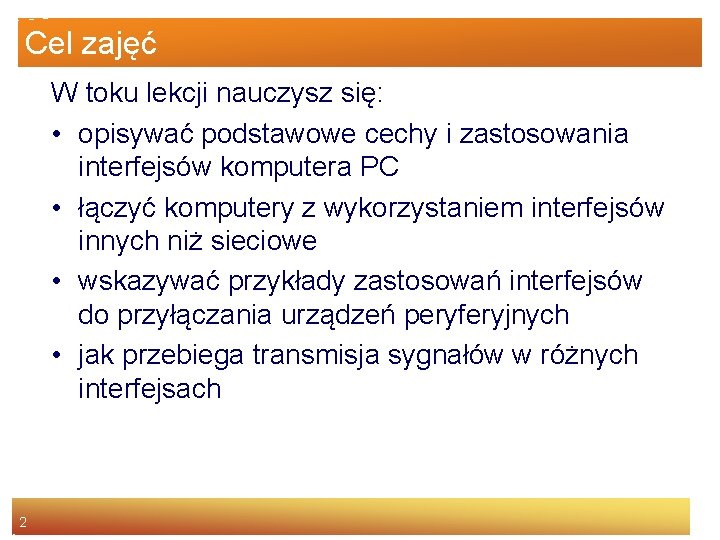 Cel zajęć

W toku lekcji nauczysz się:

• opisywać podstawowe cechy i zastosowania interfejsów komputera PC
• łączyć komputery z wykorzystaniem interfejsów innych niż sieciowe
• wskazywać przykłady zastosowań interfejsów do przyłączania urządzeń peryferyjnych
• jak przebiega transmisja sygnałów w różnych interfejsach

2